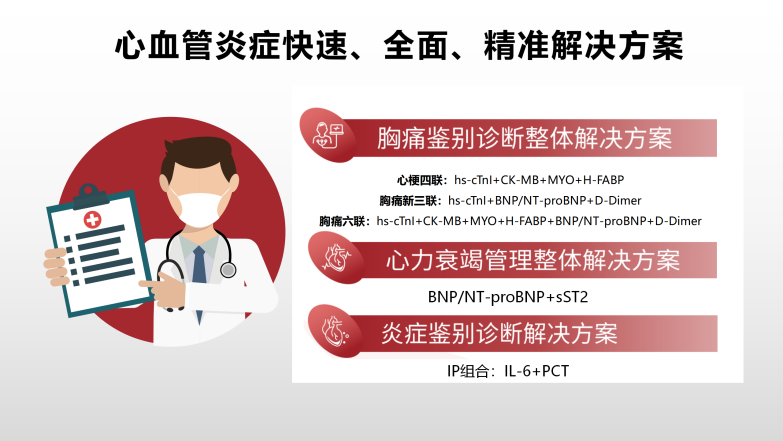 心血管炎症快速、全面、精准解决方案

胸痛鉴别诊断整体解决方案

心梗四联：hs-cTnI+CK-MB+MYO+H-FABP
胸痛新三联：hs-cTnI+BNP/NT-proBNP+D-Dimer
胸痛六联：hs-cTnI+CK-MB+MYO+H-FABP+BNP/NT-proBNP+D-Dimer

心力衰竭管理整体解决方案

BNP/NT-proBNP+sST2

炎症鉴别诊断解决方案

IP组合：IL-6+PCT